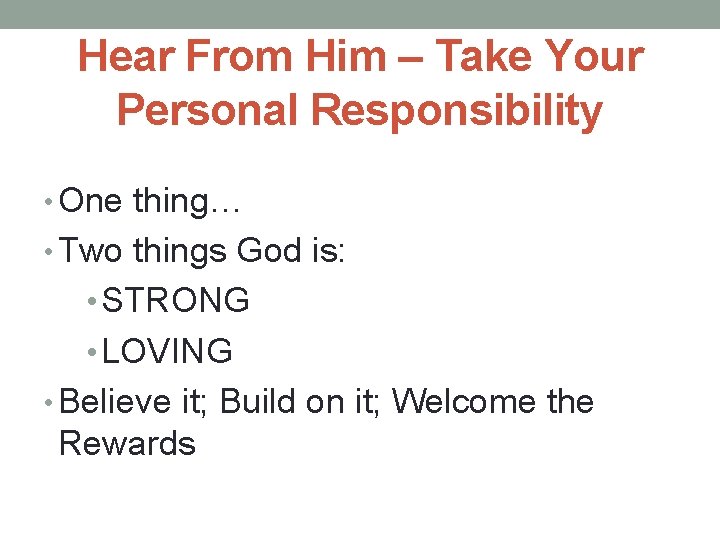 Hear From Him – Take Your Personal Responsibility

• One thing…
• Two things God is:
  • STRONG
  • LOVING
• Believe it; Build on it; Welcome the Rewards